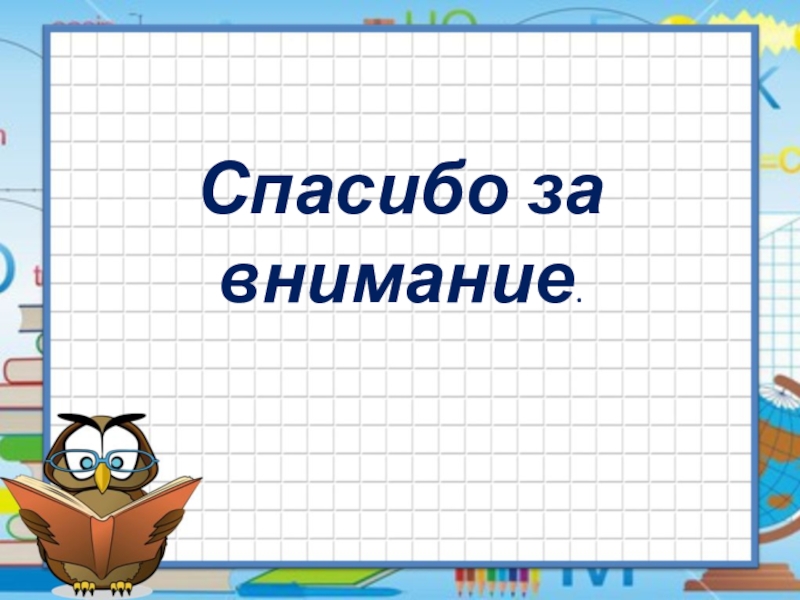 Спасибо за внимание.